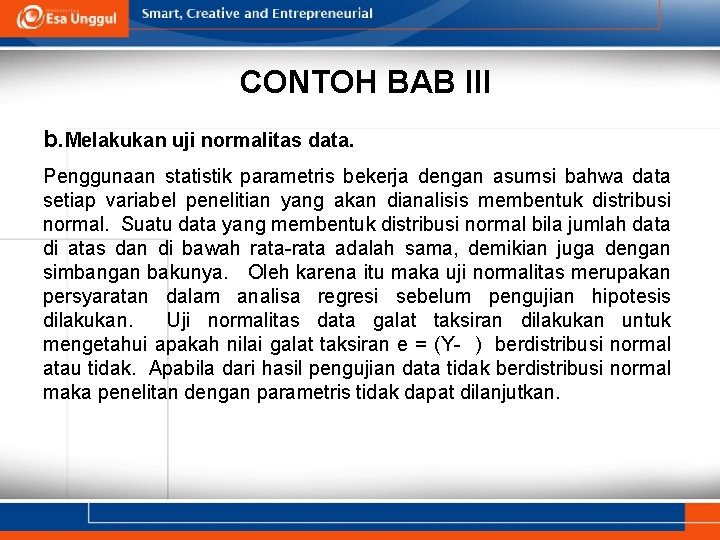 Esa Unggul

Smart, Creative and Entrepreneurial

CONTOH BAB III

b.Melakukan uji normalitas data.

Penggunaan statistik parametris bekerja dengan asumsi bahwa data setiap variabel penelitian yang akan dianalisis membentuk distribusi normal. Suatu data yang membentuk distribusi normal bila jumlah data di atas dan di bawah rata-rata adalah sama, demikian juga dengan simbangan bakunya. Oleh karena itu maka uji normalitas merupakan persyaratan dalam analisa regresi sebelum pengujian hipotesis dilakukan. Uji normalitas data galat taksiran dilakukan untuk mengetahui apakah nilai galat taksiran e = (Y- ) berdistribusi normal atau tidak. Apabila dari hasil pengujian data tidak berdistribusi normal maka penelitan dengan parametris tidak dapat dilanjutkan.